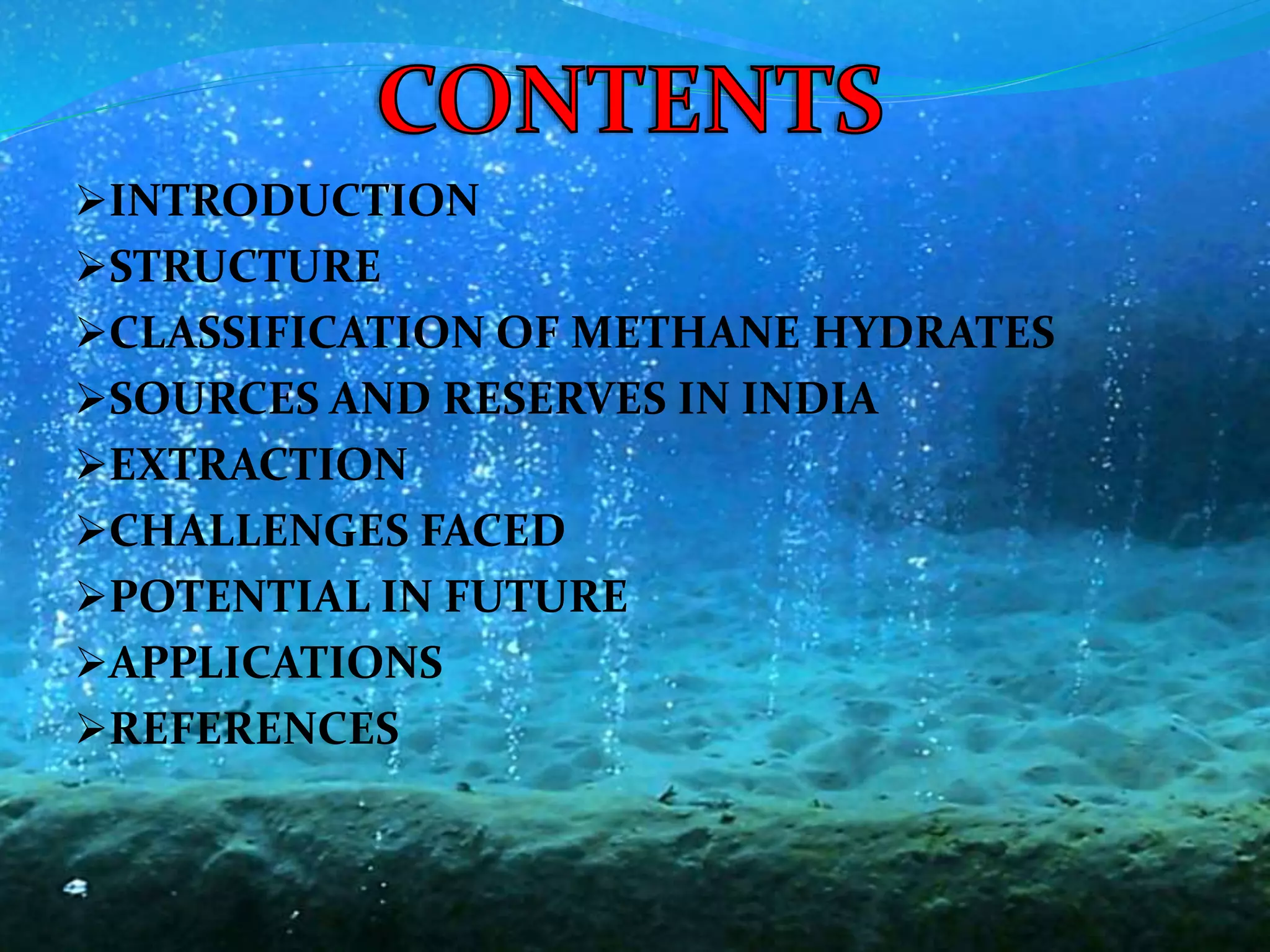 CONTENTS

➢INTRODUCTION
➢STRUCTURE
➢CLASSIFICATION OF METHANE HYDRATES
➢SOURCES AND RESERVES IN INDIA
➢EXTRACTION
➢CHALLENGES FACED
➢POTENTIAL IN FUTURE
➢APPLICATIONS
➢REFERENCES